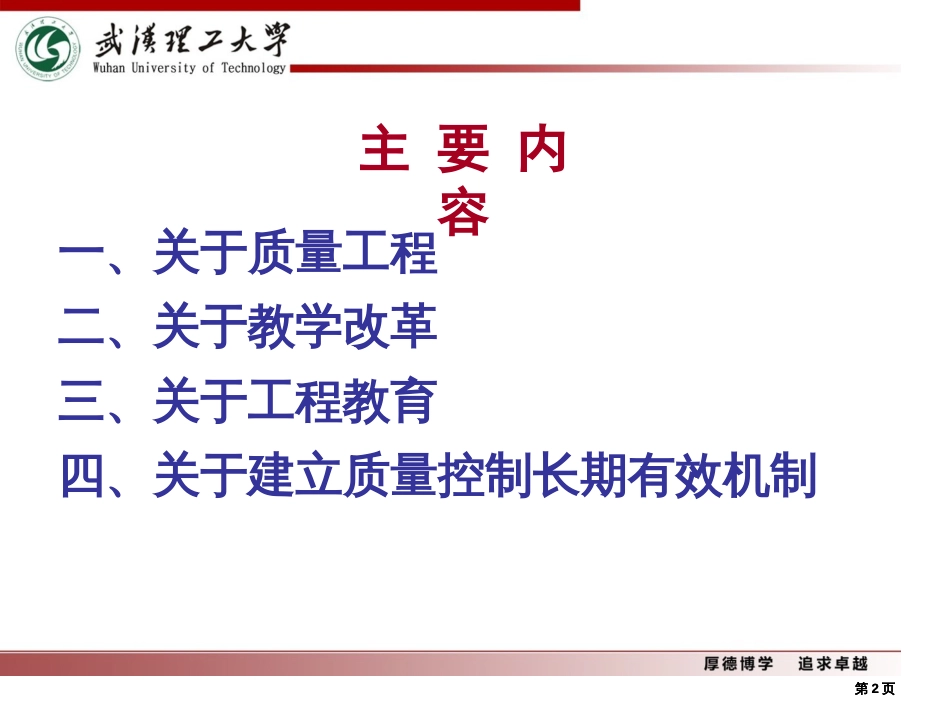 武漢理工大學
Wuhan University of Technology

主 要 内 容

一、关于质量工程
二、关于教学改革
三、关于工程教育
四、关于建立质量控制长期有效机制

厚德博学 追求卓越

第2页